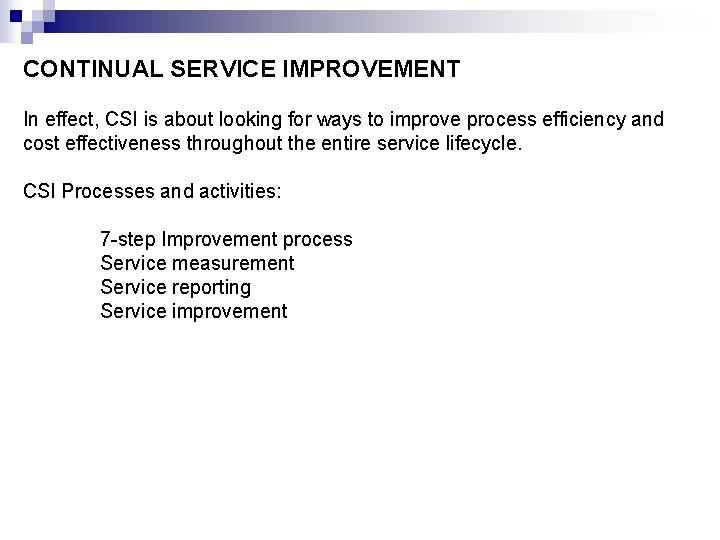 CONTINUAL SERVICE IMPROVEMENT

In effect, CSI is about looking for ways to improve process efficiency and cost effectiveness throughout the entire service lifecycle.

CSI Processes and activities:

7-step Improvement process
Service measurement
Service reporting
Service improvement